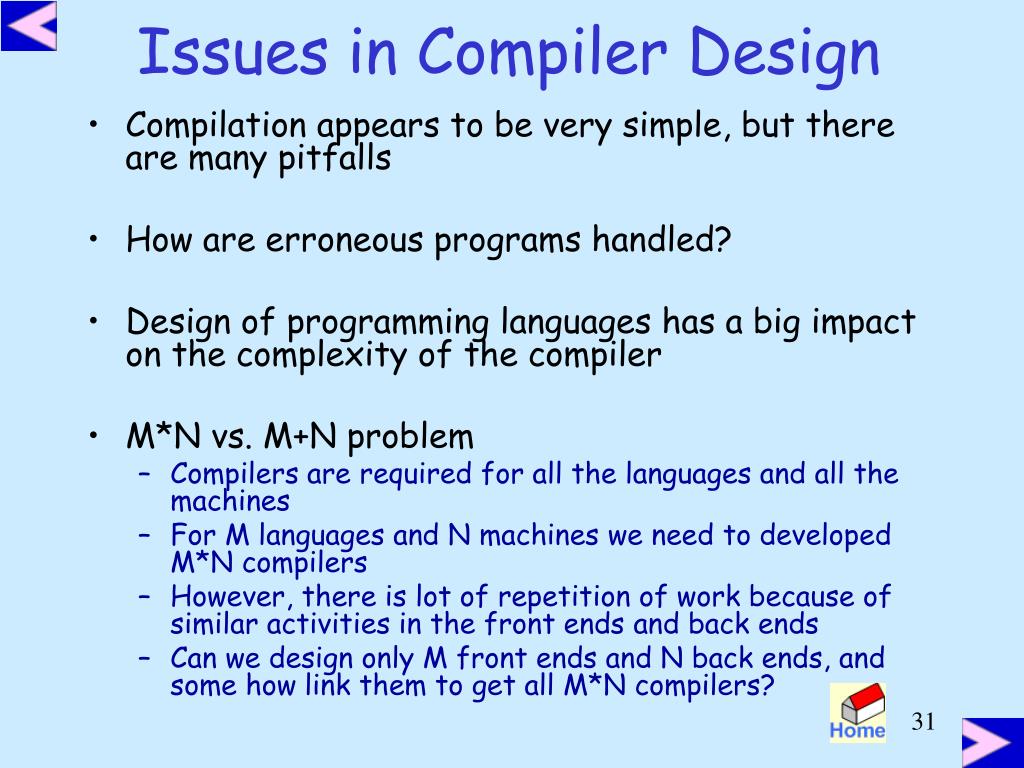 Issues in Compiler Design

• Compilation appears to be very simple, but there are many pitfalls

• How are erroneous programs handled?

• Design of programming languages has a big impact on the complexity of the compiler

• M*N vs. M+N problem
– Compilers are required for all the languages and all the machines
– For M languages and N machines we need to developed M*N compilers
– However, there is lot of repetition of work because of similar activities in the front ends and back ends
– Can we design only M front ends and N back ends, and some how link them to get all M*N compilers?

Home

31